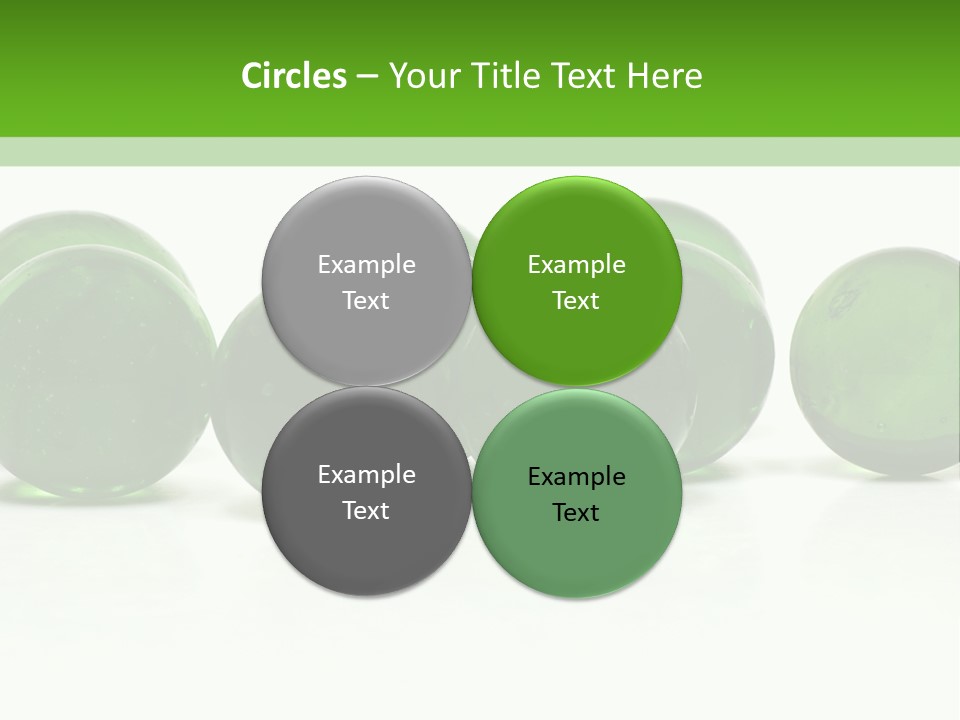 Circles – Your Title Text Here

Example Text

Example Text

Example Text

Example Text